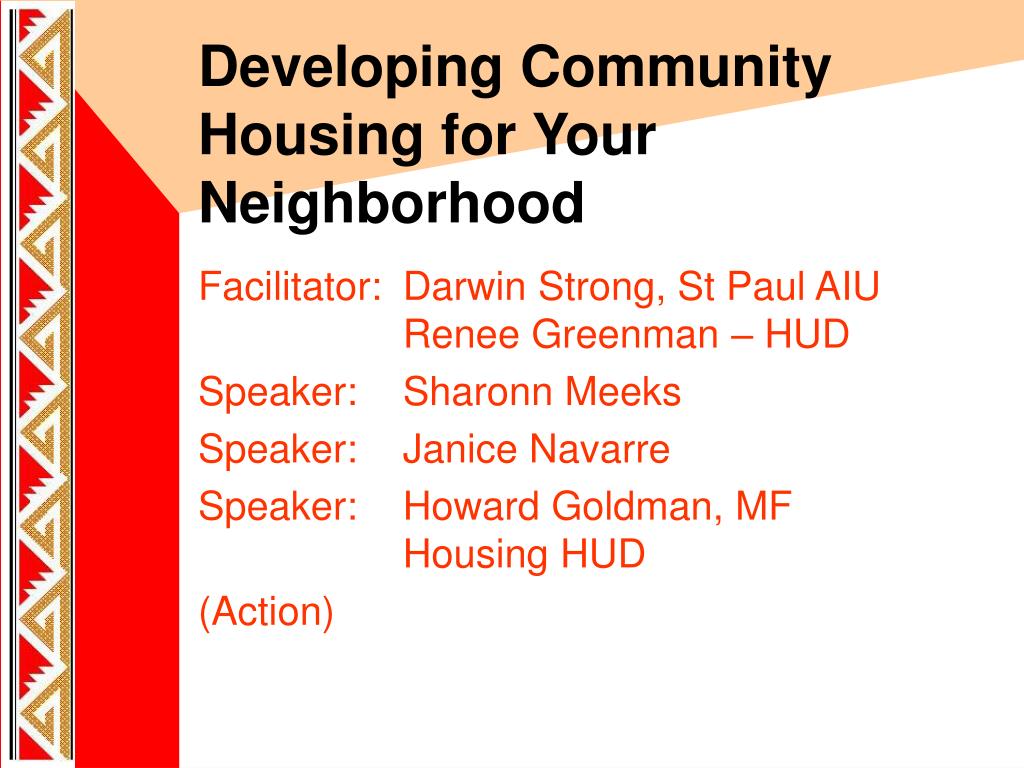 Developing Community Housing for Your Neighborhood

Facilitator: Darwin Strong, St Paul AIU
Renee Greenman – HUD
Speaker: Sharonn Meeks
Speaker: Janice Navarre
Speaker: Howard Goldman, MF Housing HUD
(Action)